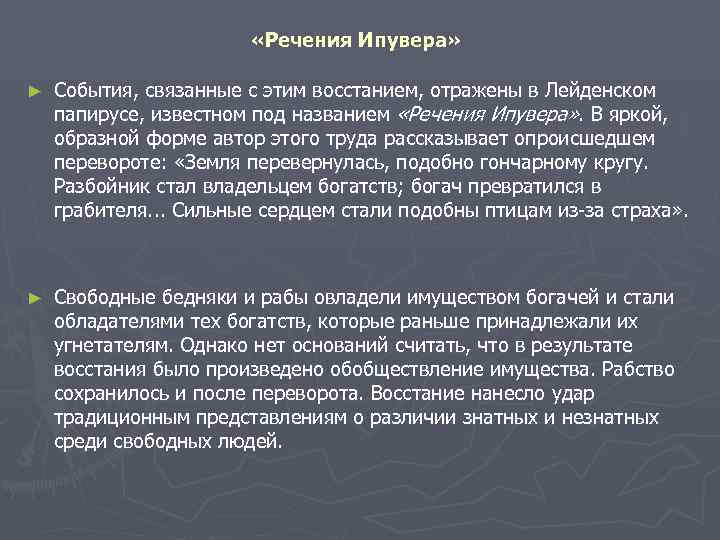 «Речения Ипувера»

► События, связанные с этим восстанием, отражены в Лейденском папирусе, известном под названием «Речения Ипувера». В яркой, образной форме автор этого труда рассказывает опроисшедшем перевороте: «Земля перевернулась, подобно гончарному кругу. Разбойник стал владельцем богатств; богач превратился в грабителя... Сильные сердцем стали подобны птицам из-за страха».

► Свободные бедняки и рабы овладели имуществом богачей и стали обладателями тех богатств, которые раньше принадлежали их угнетателям. Однако нет оснований считать, что в результате восстания было произведено обобществление имущества. Рабство сохранилось и после переворота. Восстание нанесло удар традиционным представлениям о различии знатных и незнатных среди свободных людей.